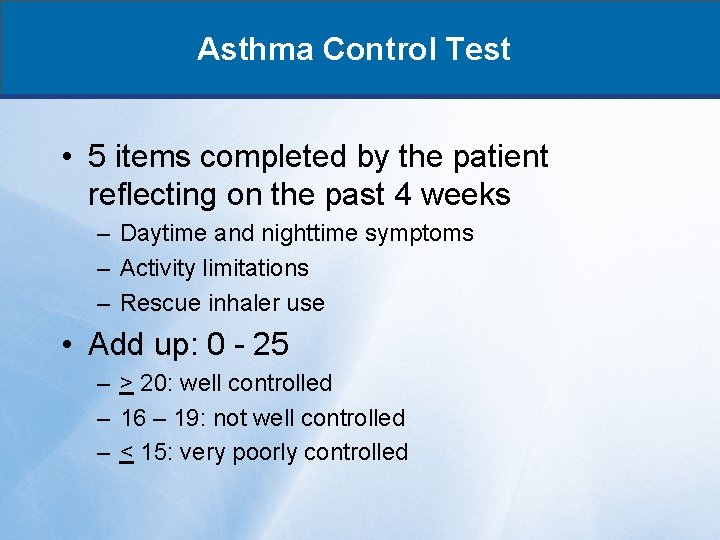 Asthma Control Test

• 5 items completed by the patient reflecting on the past 4 weeks
– Daytime and nighttime symptoms
– Activity limitations
– Rescue inhaler use

• Add up: 0 - 25
– $\geq$ 20: well controlled
– 16 – 19: not well controlled
– $\leq$ 15: very poorly controlled